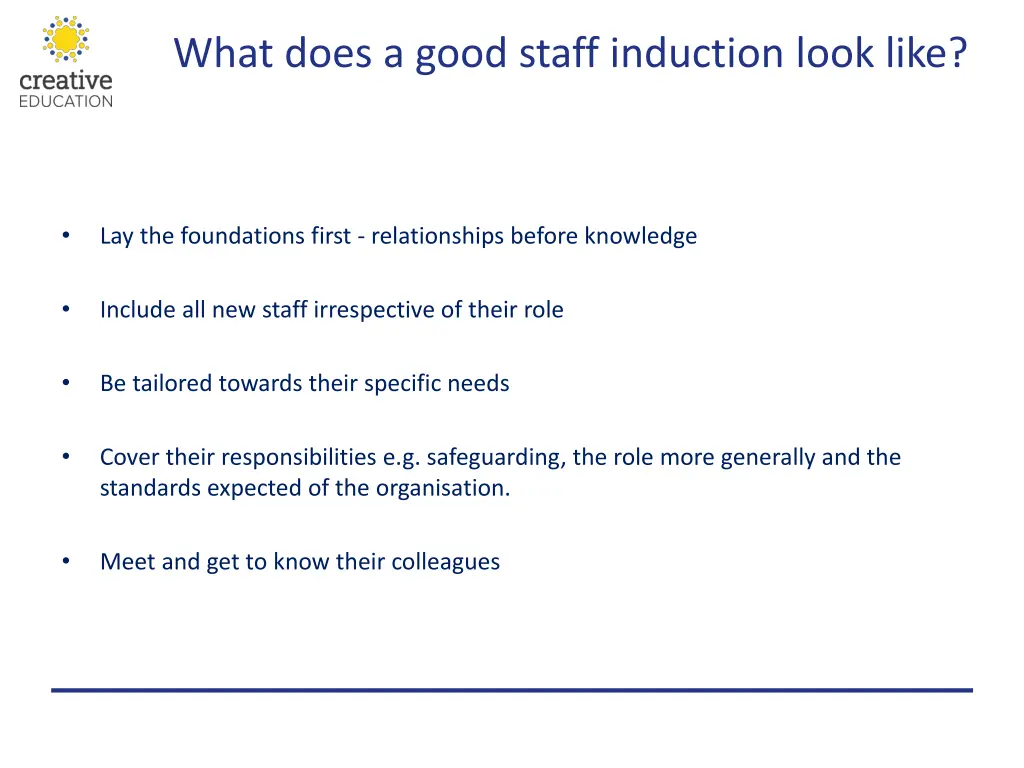 creative
EDUCATION

What does a good staff induction look like?

• Lay the foundations first - relationships before knowledge

• Include all new staff irrespective of their role

• Be tailored towards their specific needs

• Cover their responsibilities e.g. safeguarding, the role more generally and the standards expected of the organisation.

• Meet and get to know their colleagues